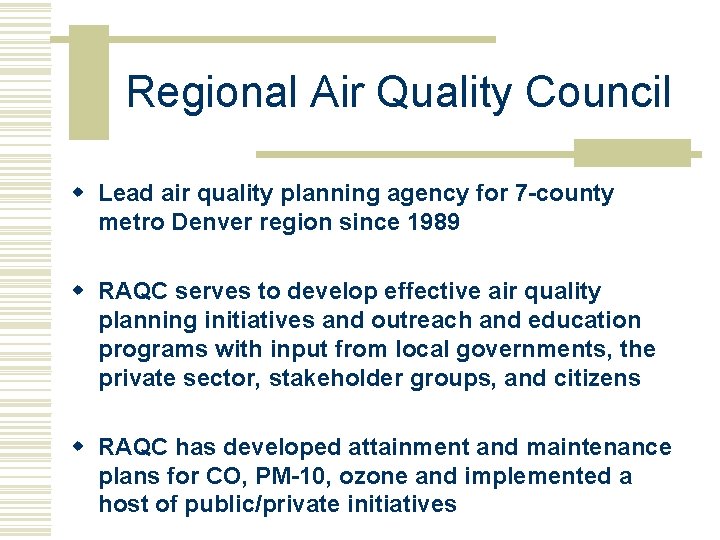 Regional Air Quality Council

- Lead air quality planning agency for 7-county metro Denver region since 1989

- RAQC serves to develop effective air quality planning initiatives and outreach and education programs with input from local governments, the private sector, stakeholder groups, and citizens

- RAQC has developed attainment and maintenance plans for CO, PM-10, ozone and implemented a host of public/private initiatives